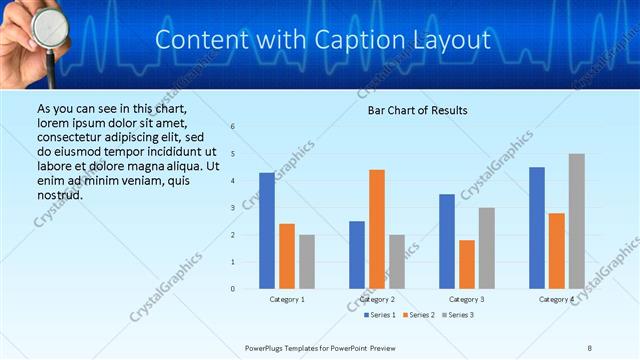 Content with Caption Layout

As you can see in this chart, lorem ipsum dolor sit amet, consectetur adipiscing elit, sed do eiusmod tempor incididunt ut labore et dolore magna aliqua. Ut enim ad minim veniam, quis nostrud.

Bar Chart of Results

6
5
4
3
2
1
0

Category 1
Category 2
Category 3
Category 4

Series 1 Series 2 Series 3

CrystalGraphics

PowerPlugs Templates for PowerPoint Preview

8